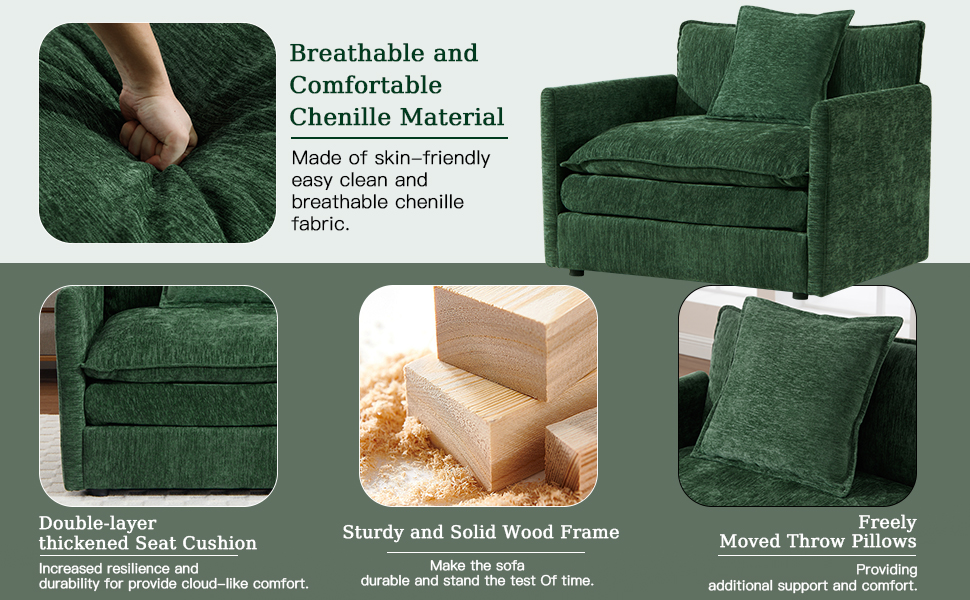 Breathable and Comfortable Chenille Material

Made of skin-friendly easy clean and breathable chenille fabric.

Double-layer thickened Seat Cushion

Increased resilience and durability for provide cloud-like comfort.

Sturdy and Solid Wood Frame

Make the sofa durable and stand the test Of time.

Freely Moved Throw Pillows

Providing additional support and comfort.